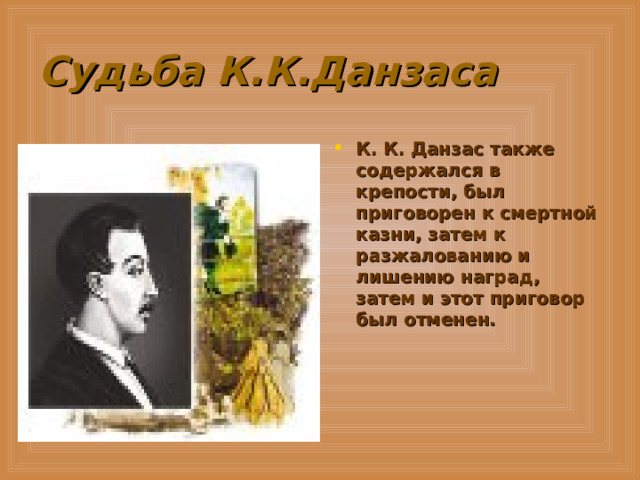 Судьба К.К.Данзаса

• К. К. Данзас также содержался в крепости, был приговорен к смертной казни, затем к разжалованию и лишению наград, затем и этот приговор был отменен.